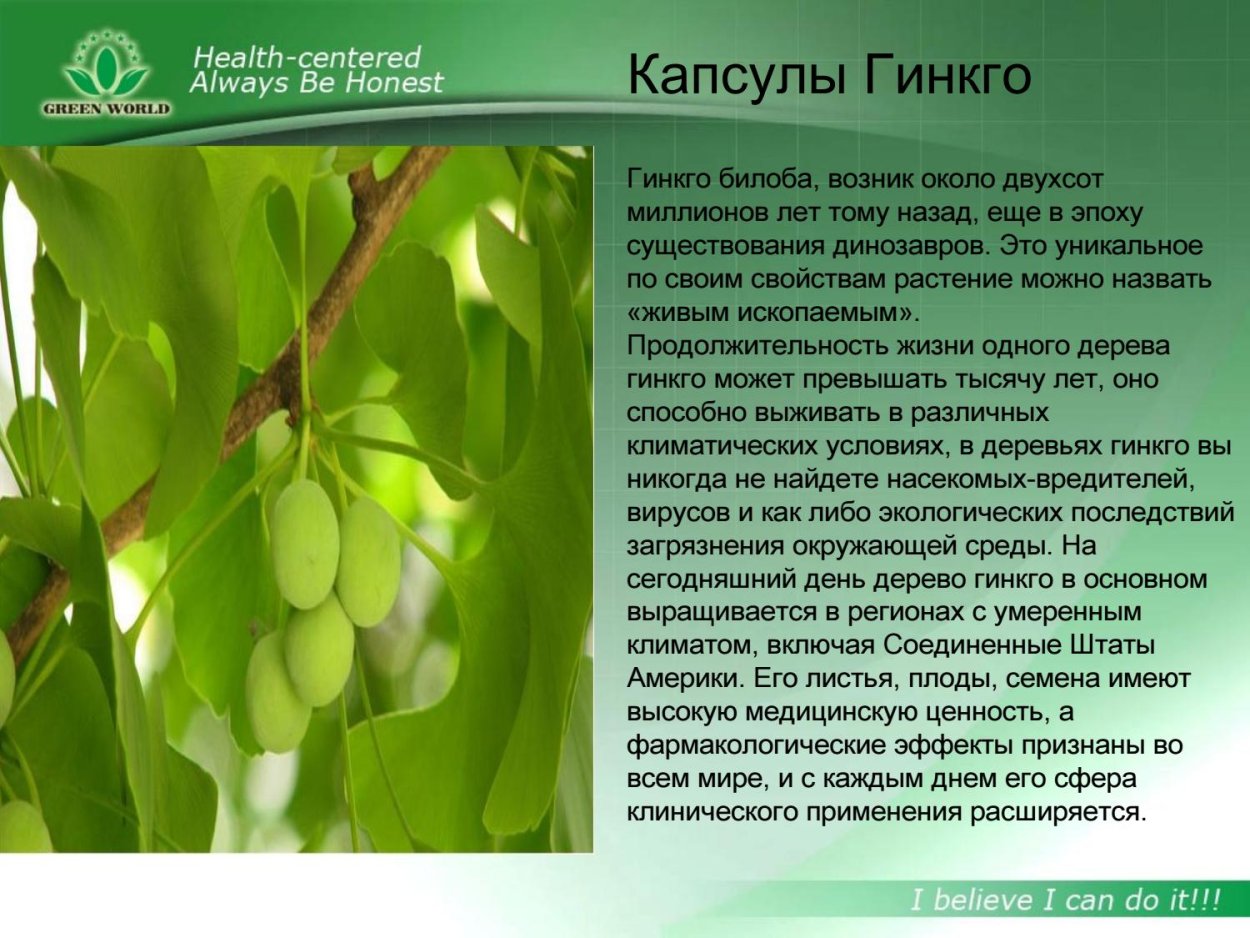 GREEN WORLD

Health-centered
Always Be Honest

Капсулы Гинкго

Гинкго билоба, возник около двухсот миллионов лет тому назад, еще в эпоху существования динозавров. Это уникальное по своим свойствам растение можно назвать «живым ископаемым».
Продолжительность жизни одного дерева гинкго может превышать тысячу лет, оно способно выживать в различных климатических условиях, в деревьях гинкго вы никогда не найдете насекомых-вредителей, вирусов и как либо экологических последствий загрязнения окружающей среды. На сегодняшний день дерево гинкго в основном выращивается в регионах с умеренным климатом, включая Соединенные Штаты Америки. Его листья, плоды, семена имеют высокую медицинскую ценность, а фармакологические эффекты признаны во всем мире, и с каждым днем его сфера клинического применения расширяется.

I believe I can do it!!!